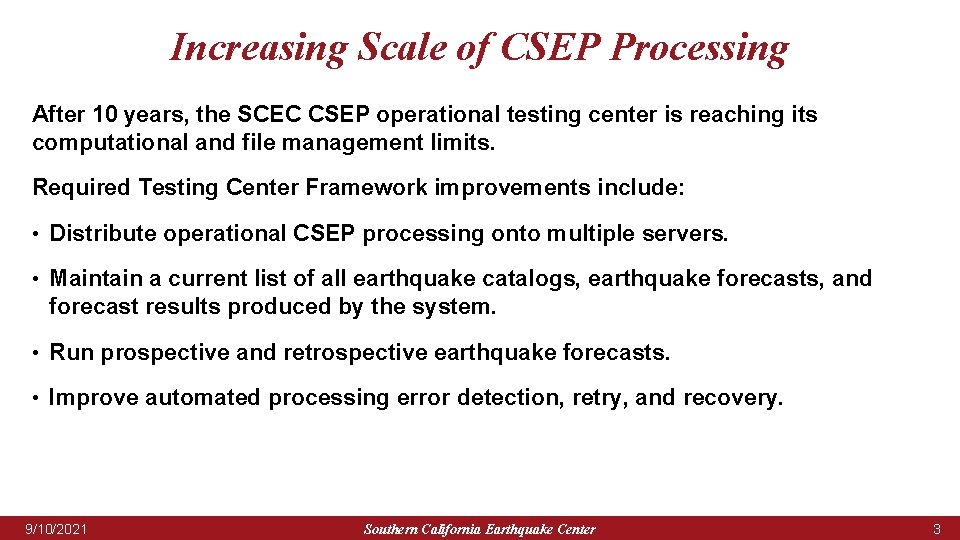 Increasing Scale of CSEP Processing

After 10 years, the SCEC CSEP operational testing center is reaching its computational and file management limits.

Required Testing Center Framework improvements include:

• Distribute operational CSEP processing onto multiple servers.

• Maintain a current list of all earthquake catalogs, earthquake forecasts, and forecast results produced by the system.

• Run prospective and retrospective earthquake forecasts.

• Improve automated processing error detection, retry, and recovery.

9/10/2021 Southern California Earthquake Center 3